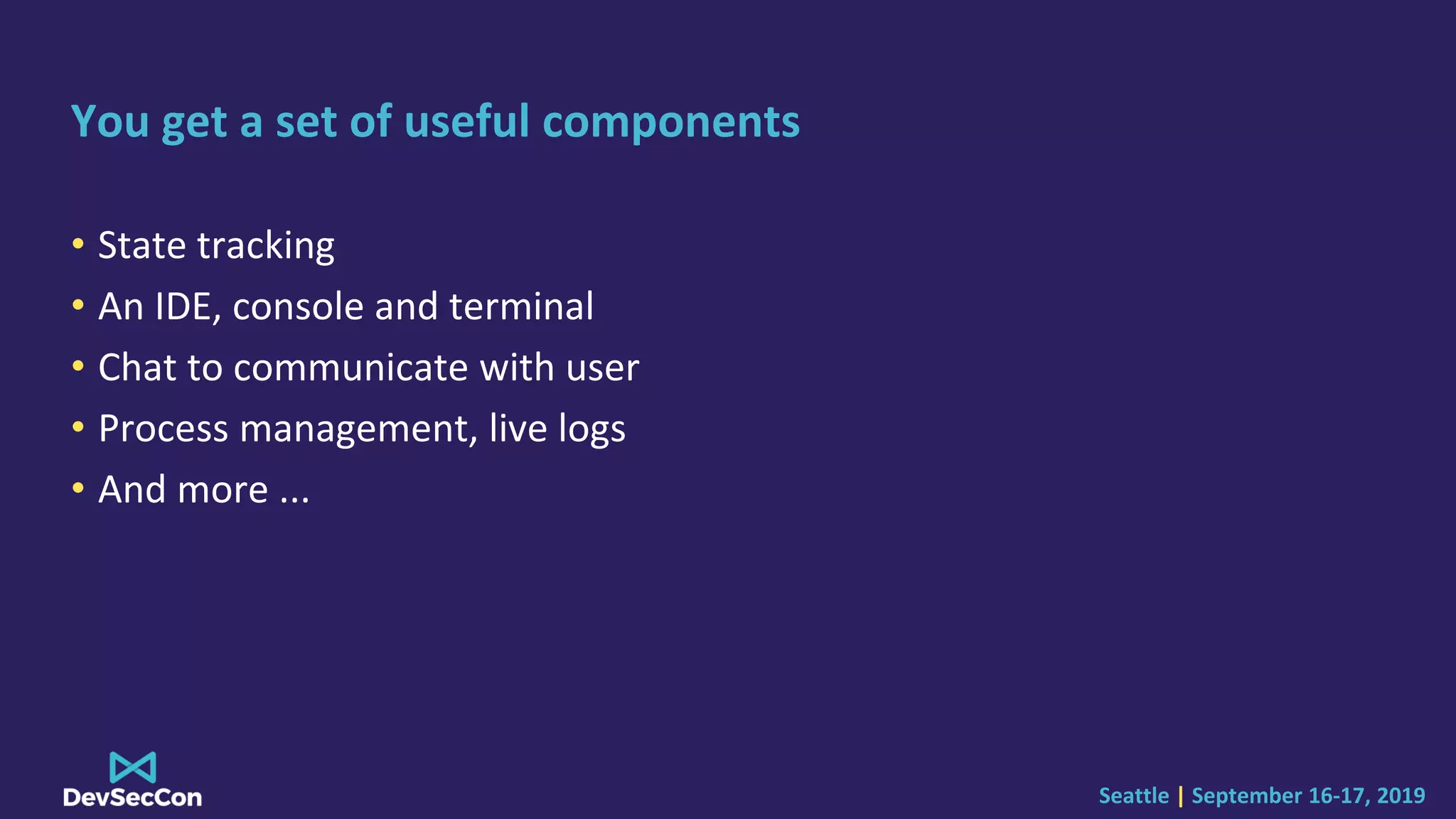 You get a set of useful components

• State tracking
• An IDE, console and terminal
• Chat to communicate with user
• Process management, live logs
• And more ...

DevSecCon

Seattle | September 16-17, 2019